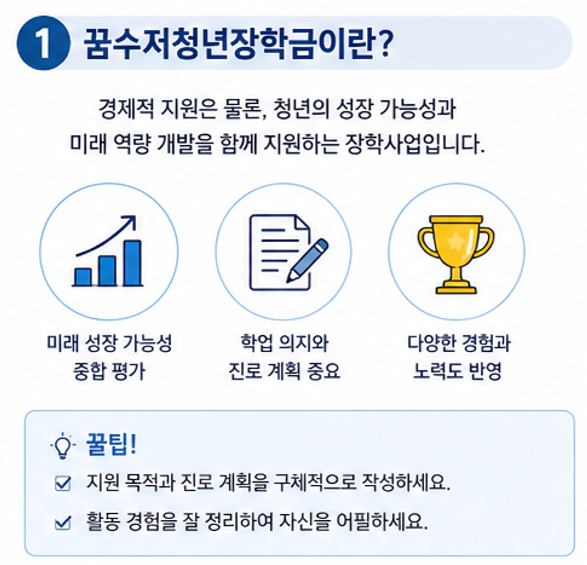 1 꿈수저청년장학금이란?

경제적 지원은 물론, 청년의 성장 가능성과 미래 역량 개발을 함께 지원하는 장학사업입니다.

미래 성장 가능성 종합 평가

학업 의지와 진로 계획 중요

다양한 경험과 노력도 반영

꿀팁!

지원 목적과 진로 계획을 구체적으로 작성하세요.

활동 경험을 잘 정리하여 자신을 어필하세요.